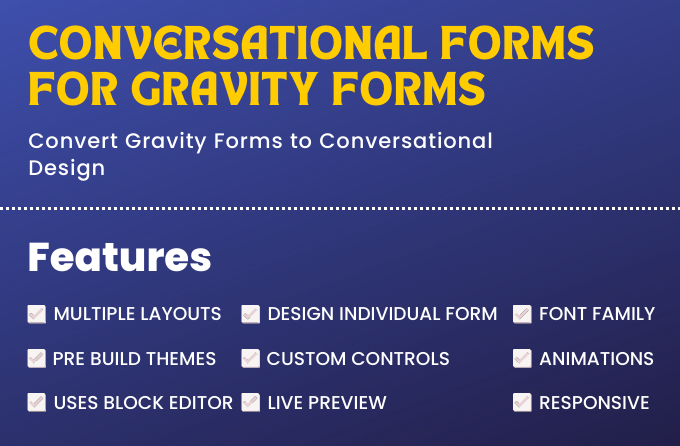 CONVERSATIONAL FORMS FOR GRAVITY FORMS

Convert Gravity Forms to Conversational Design

Features

MULTIPLE LAYOUTS
PRE BUILD THEMES
USES BLOCK EDITOR

DESIGN INDIVIDUAL FORM
CUSTOM CONTROLS
LIVE PREVIEW

FONT FAMILY
ANIMATIONS
RESPONSIVE